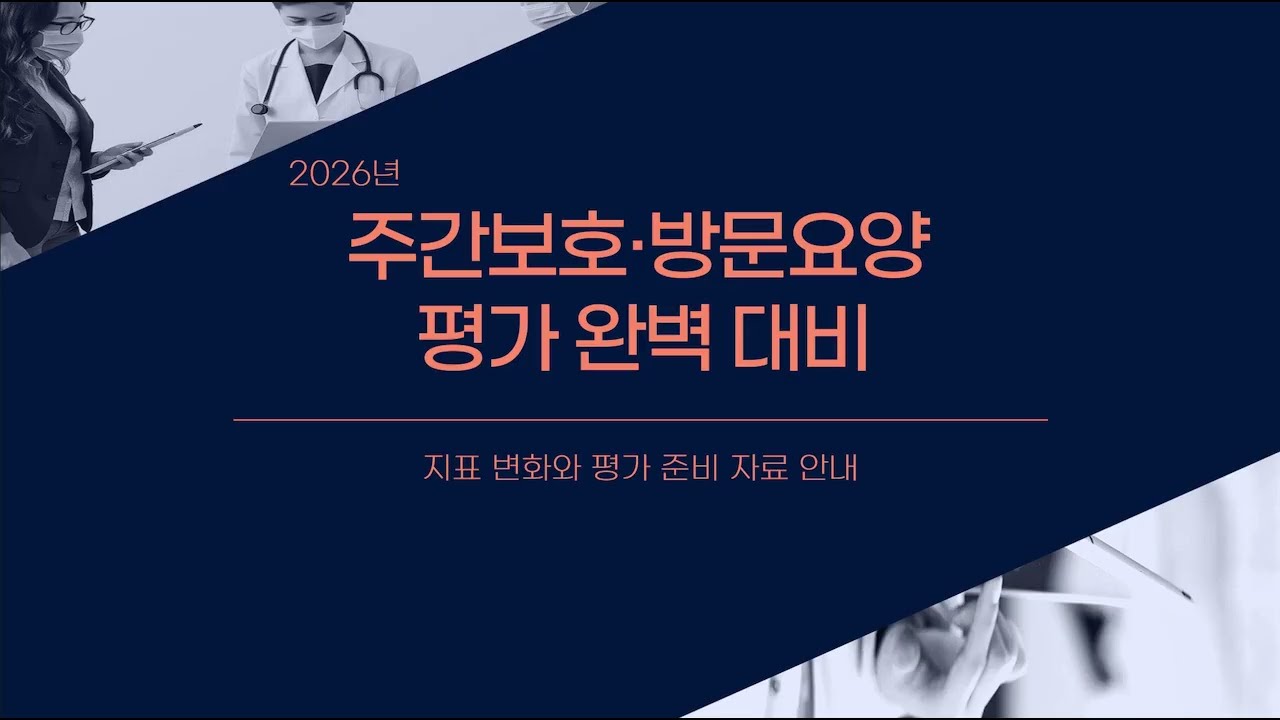 2026년

주간보호·방문요양
평가 완벽 대비

지표 변화와 평가 준비 자료 안내